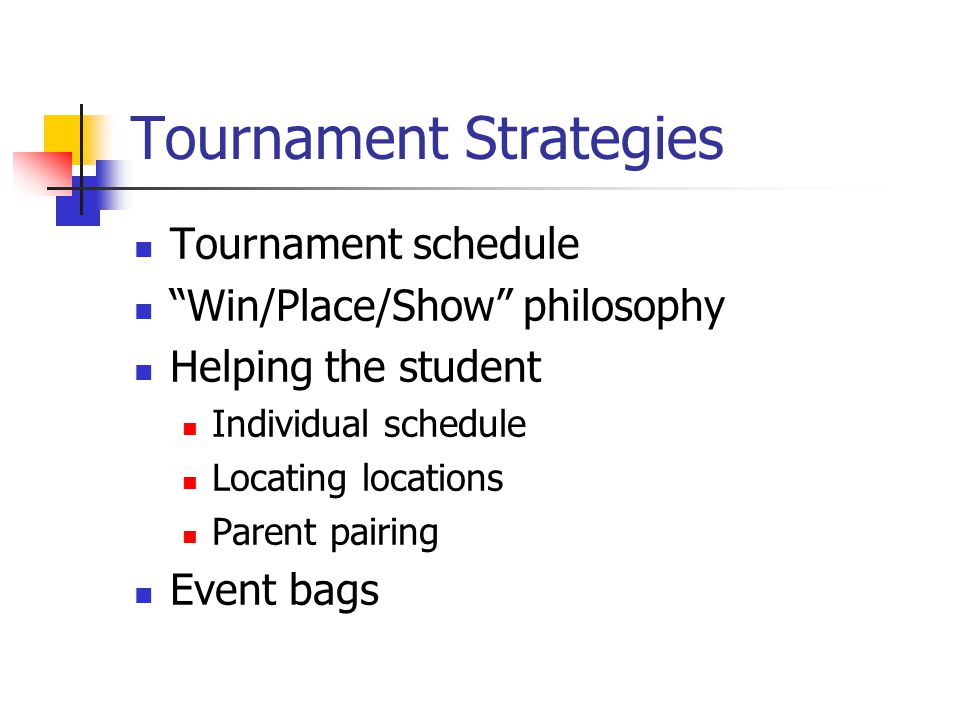 Tournament Strategies

- Tournament schedule
- “Win/Place/Show” philosophy
- Helping the student
  - Individual schedule
  - Locating locations
  - Parent pairing
- Event bags